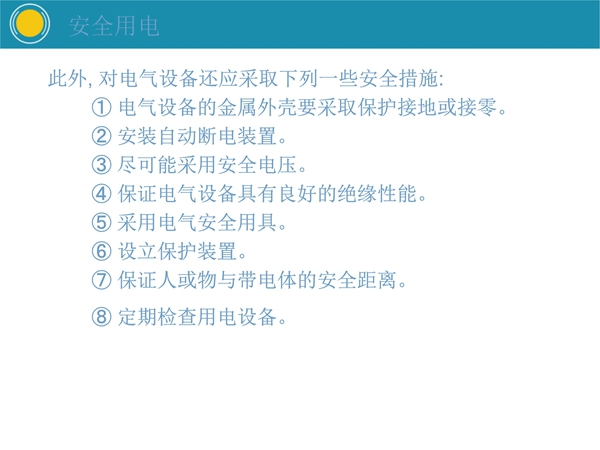 安全用电

此外, 对电气设备还应采取下列一些安全措施:

① 电气设备的金属外壳要采取保护接地或接零。

② 安装自动断电装置。

③ 尽可能采用安全电压。

④ 保证电气设备具有良好的绝缘性能。

⑤ 采用电气安全用具。

⑥ 设立保护装置。

⑦ 保证人或物与带电体的安全距离。

⑧ 定期检查用电设备。